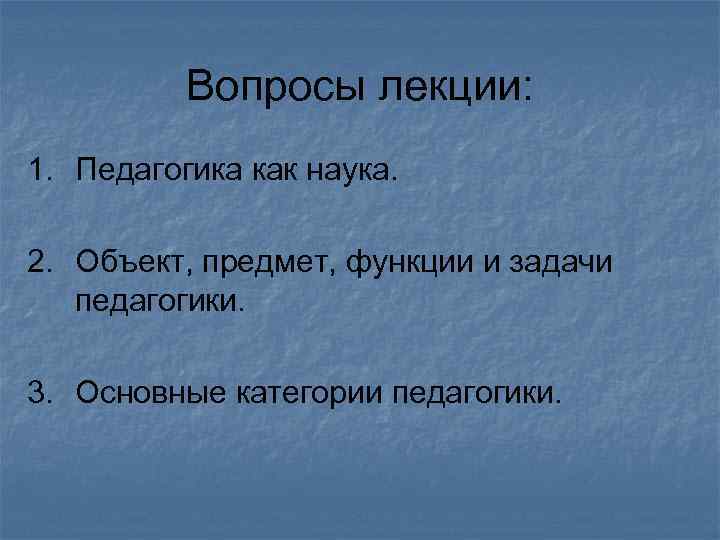 Вопросы лекции:

1. Педагогика как наука.

2. Объект, предмет, функции и задачи педагогики.

3. Основные категории педагогики.